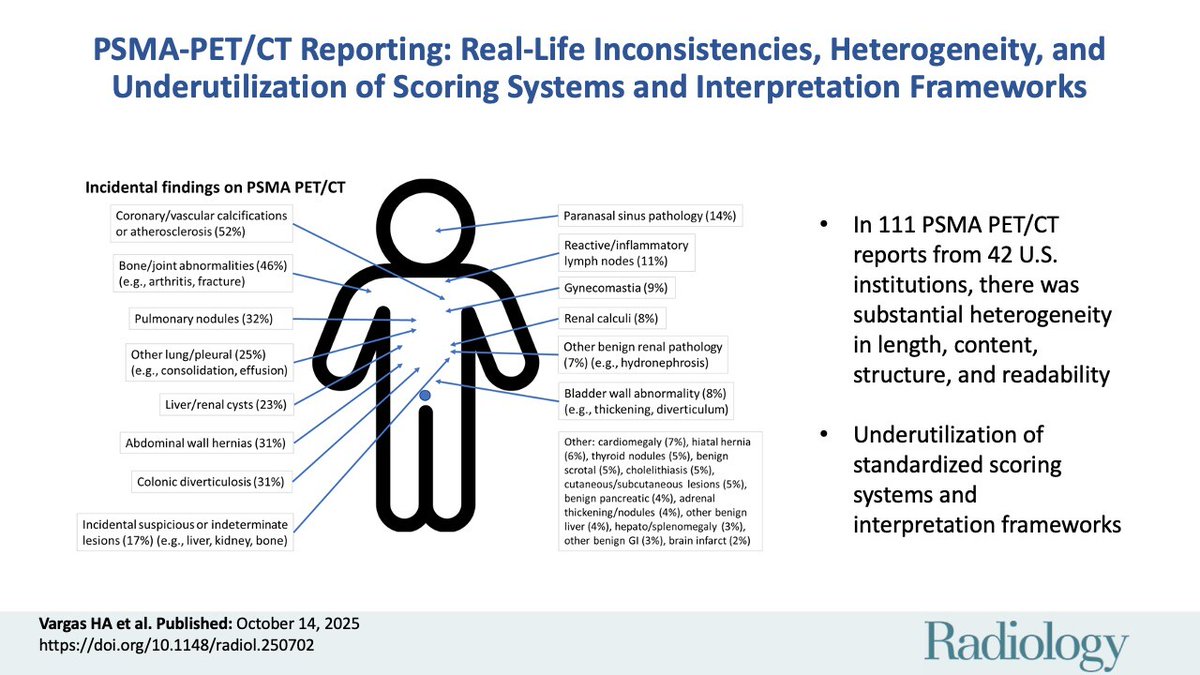 PSMA-PET/CT Reporting: Real-Life Inconsistencies, Heterogeneity, and Underutilization of Scoring Systems and Interpretation Frameworks

Incidental findings on PSMA PET/CT

Coronary/vascular calcifications or atherosclerosis (52%)

Bone/joint abnormalities (46%) (e.g., arthritis, fracture)

Pulmonary nodules (32%)

Other lung/pleural (25%) (e.g., consolidation, effusion)

Liver/renal cysts (23%)

Abdominal wall hernias (31%)

Colonic diverticulosis (31%)

Incidental suspicious or indeterminate lesions (17%) (e.g., liver, kidney, bone)

Paranasal sinus pathology (14%)

Reactive/inflammatory lymph nodes (11%)

Gynecomastia (9%)

Renal calculi (8%)

Other benign renal pathology (7%) (e.g., hydronephrosis)

Bladder wall abnormality (8%) (e.g., thickening, diverticulum)

Other: cardiomegaly (7%), hiatal hernia (6%), thyroid nodules (5%), benign scrotal (5%), cholelithiasis (5%), cutaneous/subcutaneous lesions (5%), benign pancreatic (4%), adrenal thickening/nodules (4%), other benign liver (4%), hepato/splenomegaly (3%), other benign GI (3%), brain infarct (2%)

• In 111 PSMA PET/CT reports from 42 U.S. institutions, there was substantial heterogeneity in length, content, structure, and readability

• Underutilization of standardized scoring systems and interpretation frameworks

Vargas HA et al. Published: October 14, 2025
https://doi.org/10.1148/radiol.250702

Radiology